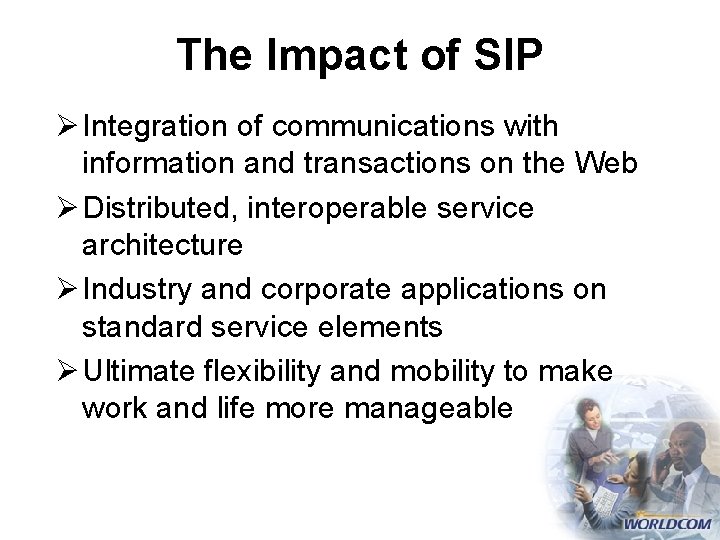 The Impact of SIP

➢ Integration of communications with information and transactions on the Web

➢ Distributed, interoperable service architecture

➢ Industry and corporate applications on standard service elements

➢ Ultimate flexibility and mobility to make work and life more manageable

WORLDCOM